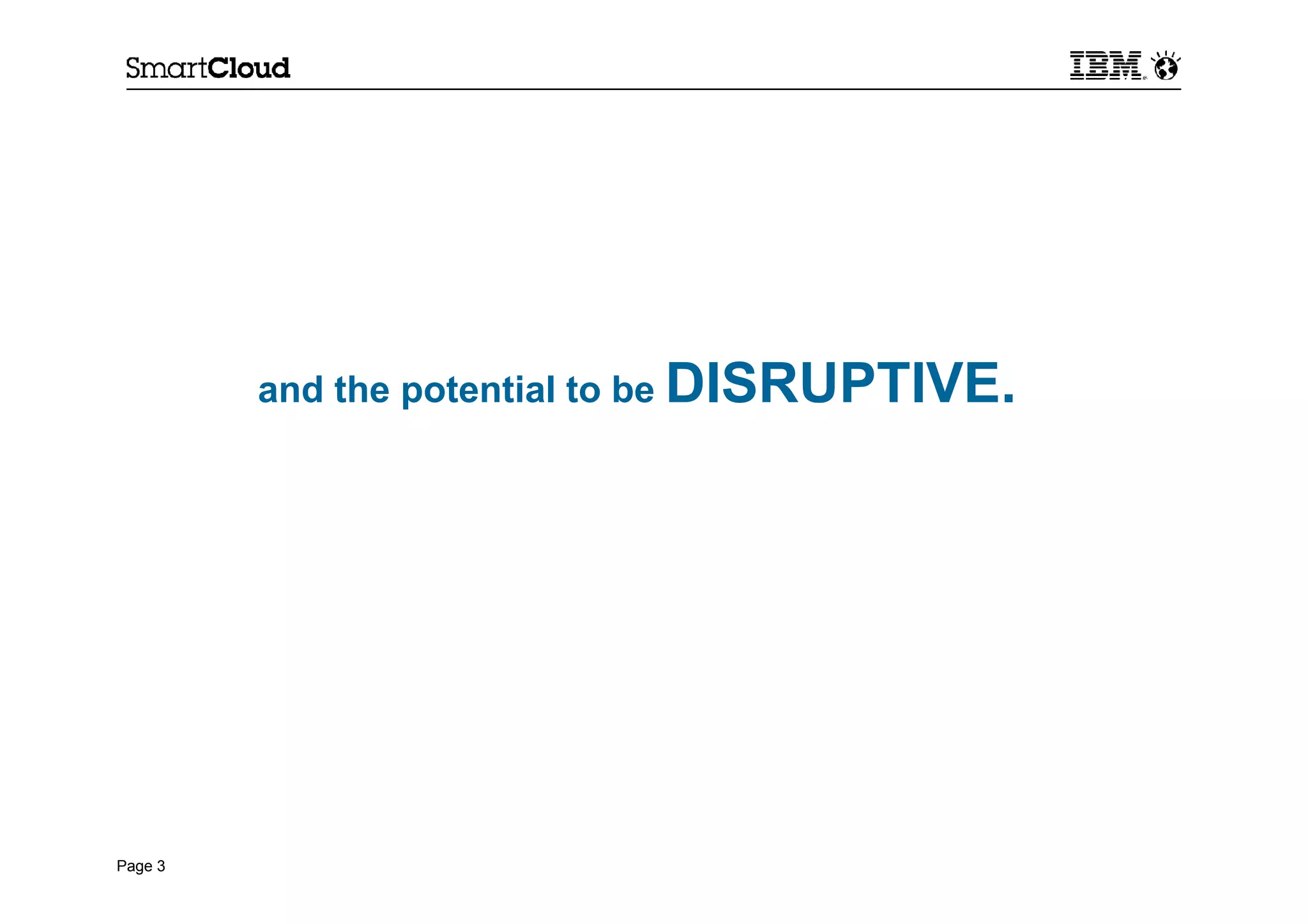 SmartCloud

IBM

and the potential to be DISRUPTIVE.

Page 3